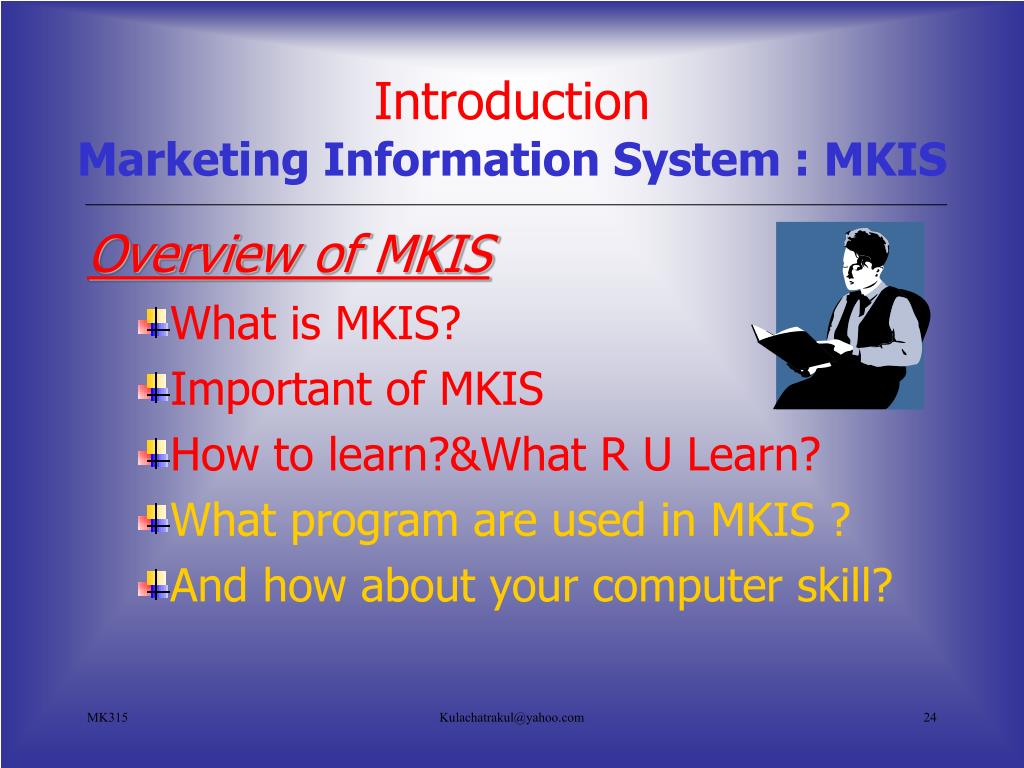 Introduction
Marketing Information System : MKIS

Overview of MKIS

What is MKIS?

Important of MKIS

How to learn?&What R U Learn?

What program are used in MKIS ?

And how about your computer skill?

MK315

Kulachatrakul@yahoo.com

24